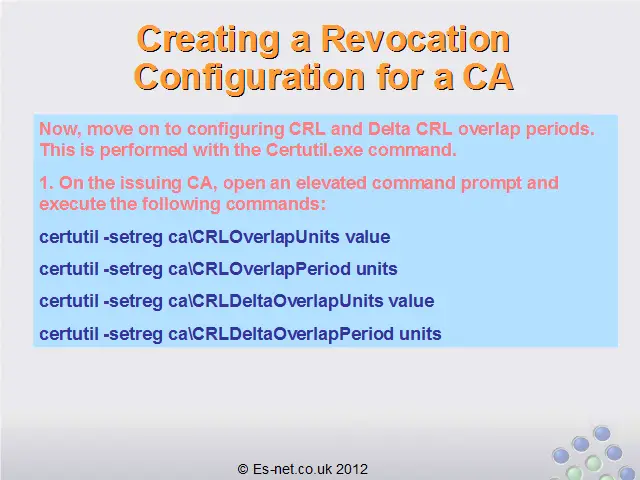 Creating a Revocation Configuration for a CA

Now, move on to configuring CRL and Delta CRL overlap periods. This is performed with the Certutil.exe command.

1. On the issuing CA, open an elevated command prompt and execute the following commands:

certutil -setreg ca\CRLOverlapUnits value

certutil -setreg ca\CRLOverlapPeriod units

certutil -setreg ca\CRLDeltaOverlapUnits value

certutil -setreg ca\CRLDeltaOverlapPeriod units

© Es-net.co.uk 2012